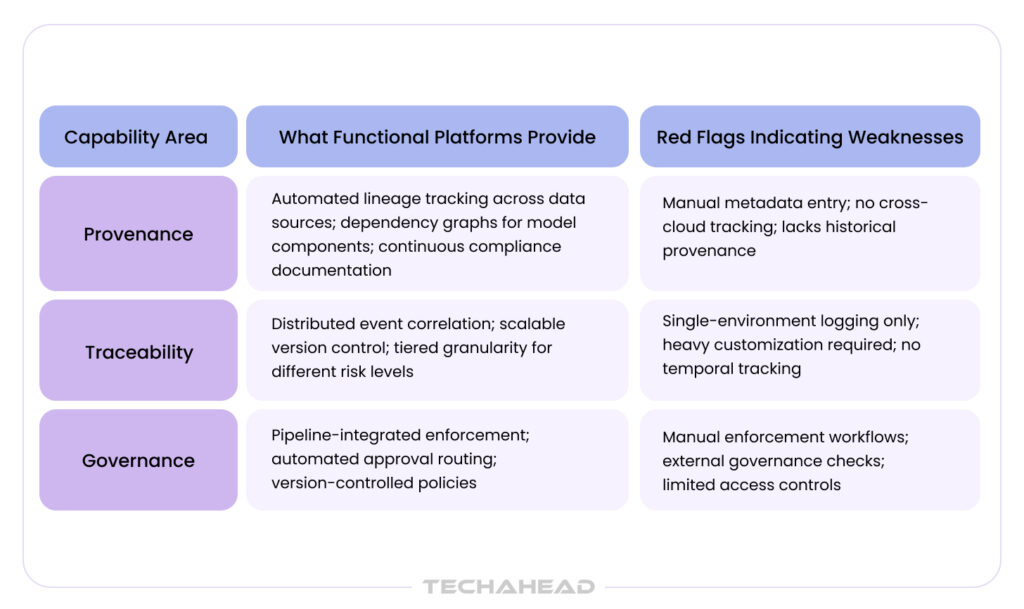 | Capability Area | What Functional Platforms Provide | Red Flags Indicating Weaknesses |
|---|---|---|
| Provenance | Automated lineage tracking across data sources; dependency graphs for model components; continuous compliance documentation | Manual metadata entry; no cross-cloud tracking; lacks historical provenance |
| Traceability | Distributed event correlation; scalable version control; tiered granularity for different risk levels | Single-environment logging only; heavy customization required; no temporal tracking |
| Governance | Pipeline-integrated enforcement; automated approval routing; version-controlled policies | Manual enforcement workflows; external governance checks; limited access controls |

TECHAHEAD